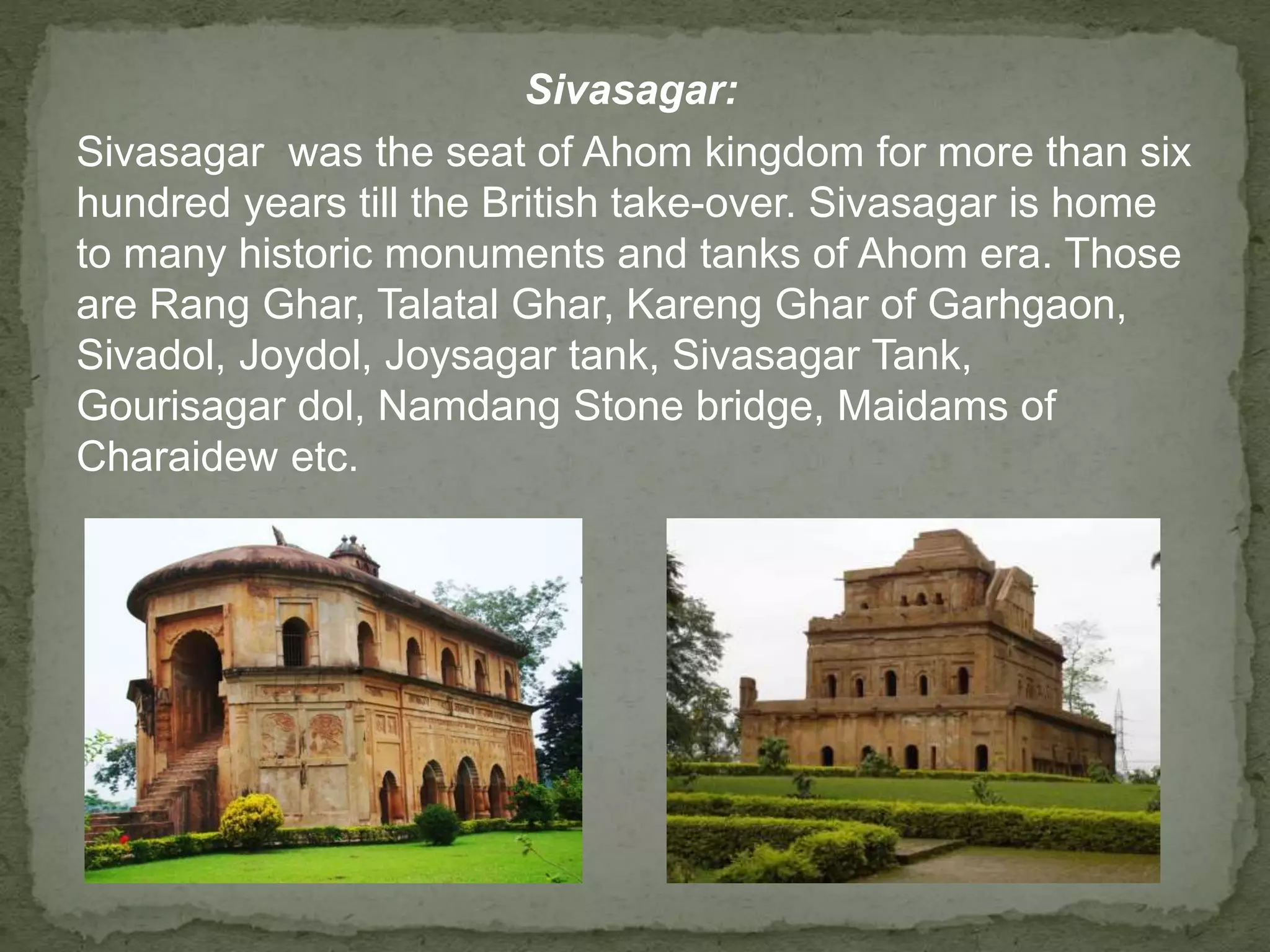 Sivasagar:

Sivasagar  was the seat of Ahom kingdom for more than six hundred years till the British take-over. Sivasagar is home to many historic monuments and tanks of Ahom era. Those are Rang Ghar, Talatal Ghar, Kareng Ghar of Garhgaon, Sivadol, Joydol, Joysagar tank, Sivasagar Tank, Gourisagar dol, Namdang Stone bridge, Maidams of Charaidew etc.